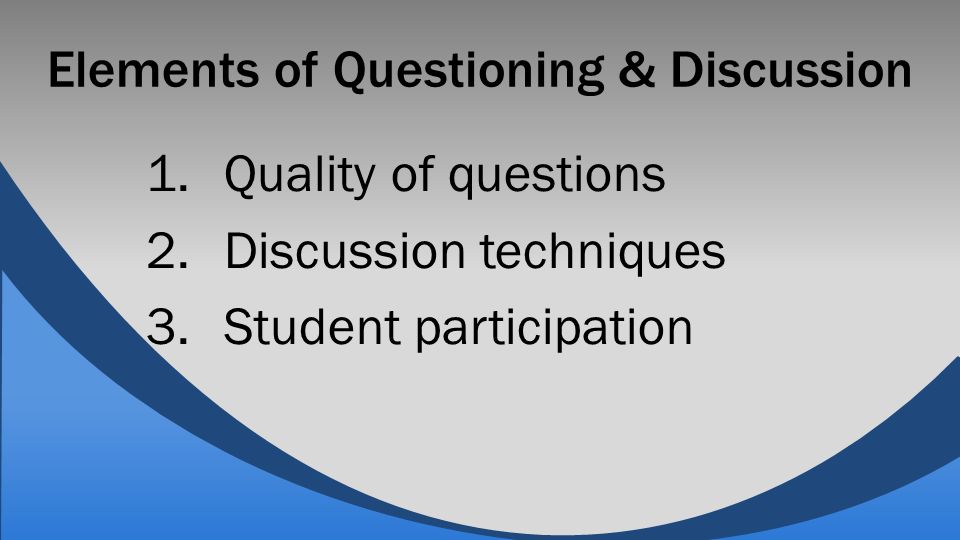 Elements of Questioning & Discussion

1. Quality of questions
2. Discussion techniques
3. Student participation